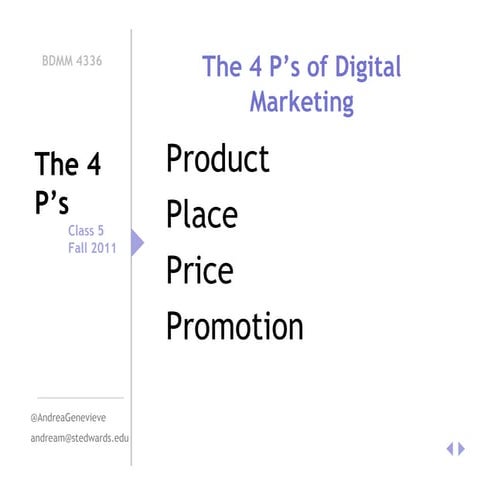 BDMM 4336

The 4 P's

Class 5
Fall 2011

@AndreaGenevieve
andream@stedwards.edu

The 4 P's of Digital Marketing

Product

Place

Price

Promotion